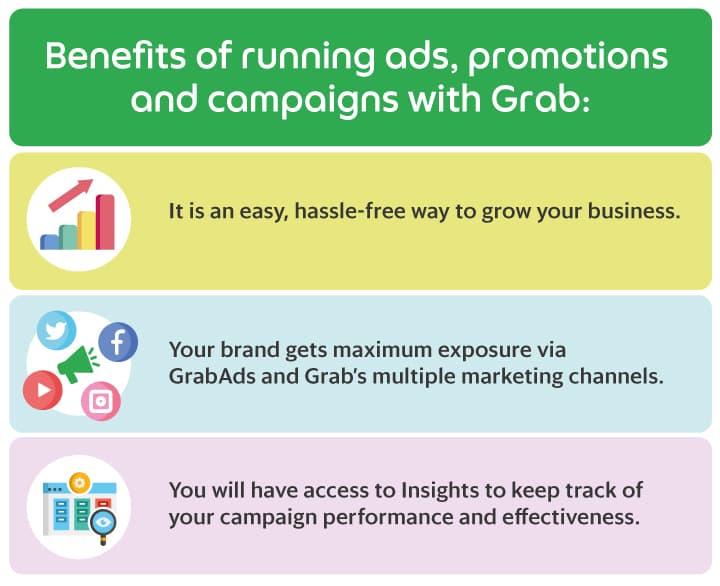 Benefits of running ads, promotions and campaigns with Grab:

It is an easy, hassle-free way to grow your business.

Your brand gets maximum exposure via GrabAds and Grab's multiple marketing channels.

You will have access to Insights to keep track of your campaign performance and effectiveness.